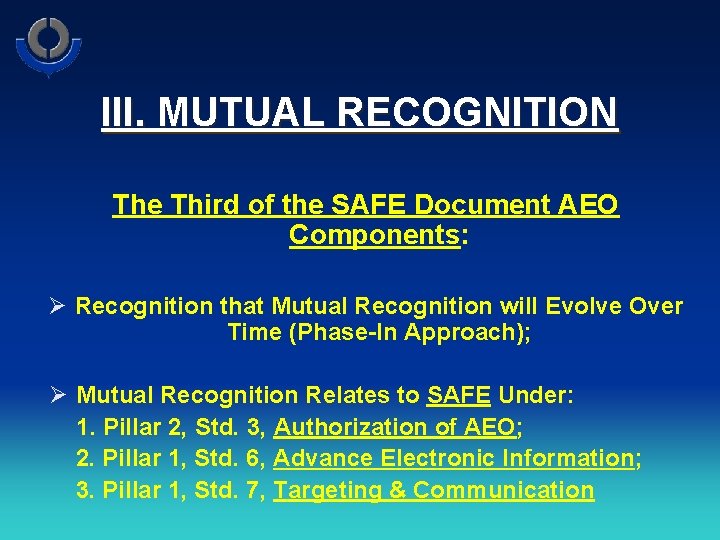 III. MUTUAL RECOGNITION

The Third of the SAFE Document AEO Components:

➢ Recognition that Mutual Recognition will Evolve Over Time (Phase-In Approach);

➢ Mutual Recognition Relates to SAFE Under:
1. Pillar 2, Std. 3, Authorization of AEO;
2. Pillar 1, Std. 6, Advance Electronic Information;
3. Pillar 1, Std. 7, Targeting & Communication